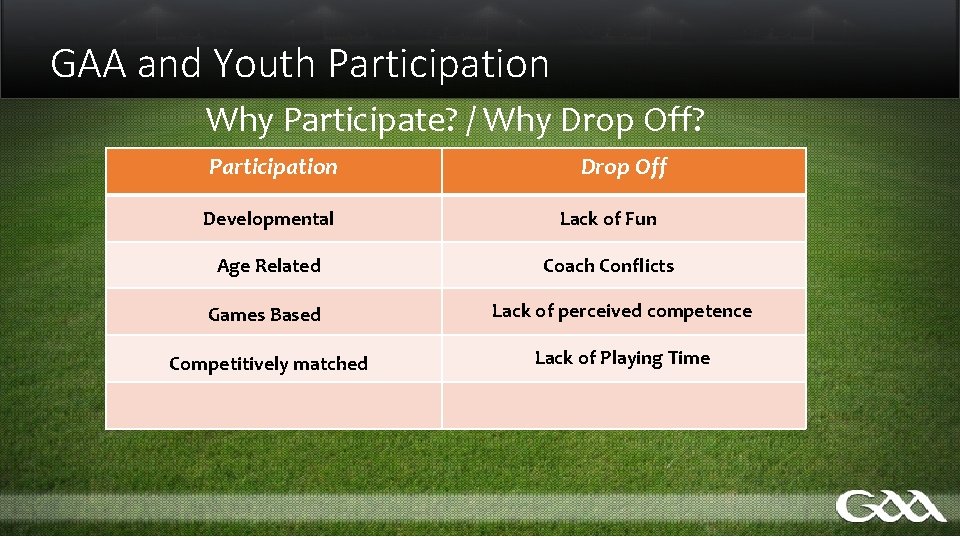 GAA and Youth Participation

Why Participate? / Why Drop Off?

| Participation | Drop Off |
|---|---|
| Developmental | Lack of Fun |
| Age Related | Coach Conflicts |
| Games Based | Lack of perceived competence |
| Competitively matched | Lack of Playing Time |
| | |

GAA